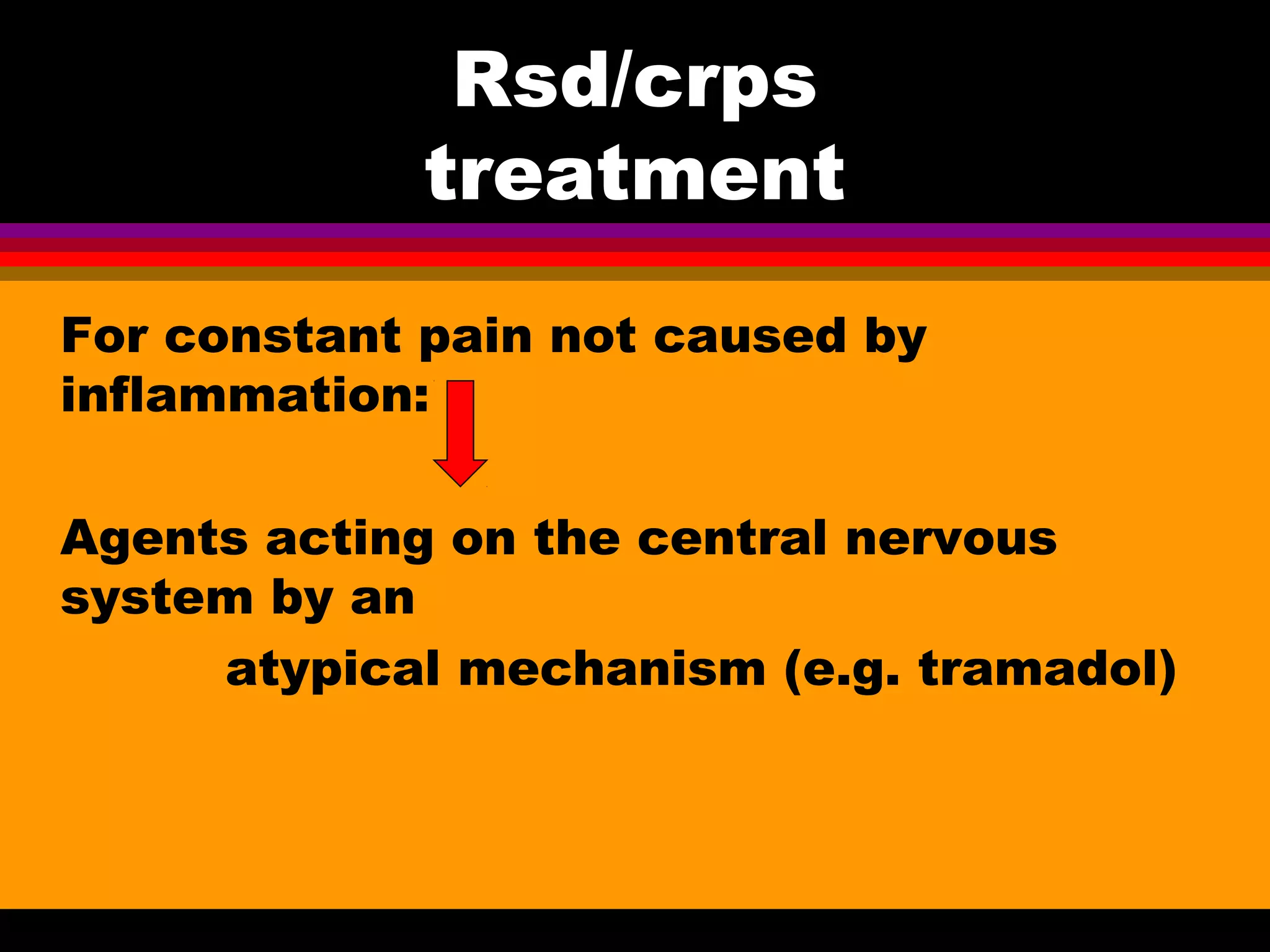 Rsd/crps treatment

For constant pain not caused by inflammation:

Agents acting on the central nervous system by an atypical mechanism (e.g. tramadol)